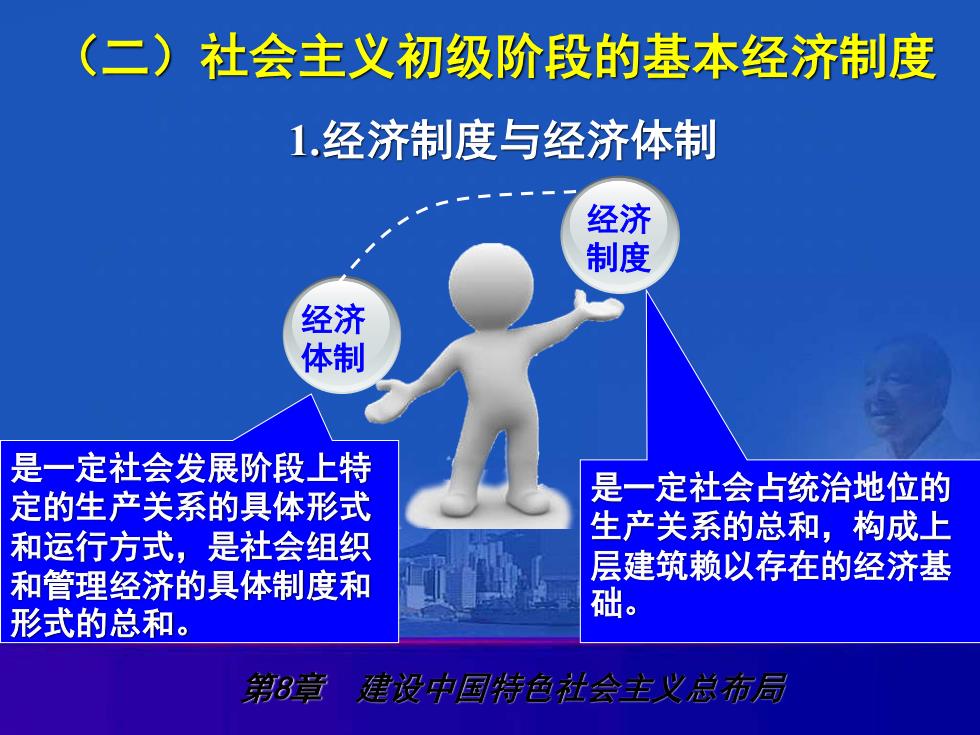 （二）社会主义初级阶段的基本经济制度

1.经济制度与经济体制

经济制度

经济体制

是一定社会发展阶段上特定的生产关系的具体形式和运行方式，是社会组织和管理经济的具体制度和形式的总和。

是一定社会占统治地位的生产关系的总和，构成上层建筑赖以存在的经济基础。

第8章　建设中国特色社会主义总布局